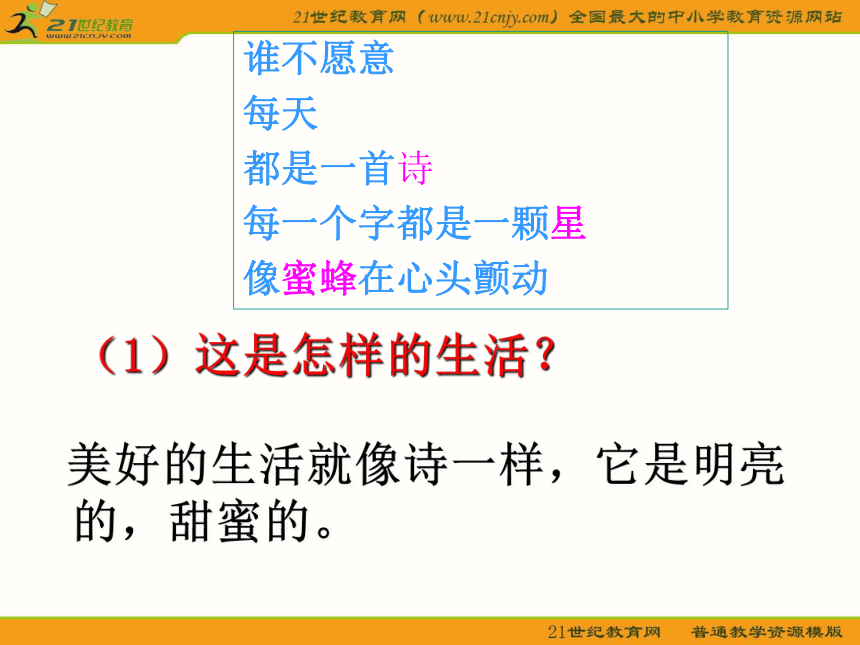 21世纪教育
www.21cnjy.com

21世纪教育网（www.21cnjy.com）全国最大的中小学教育资源网站

谁不愿意
每天
都是一首诗
每一个字都是一颗星
像蜜蜂在心头颤动

（1）这是怎样的生活？

美好的生活就像诗一样，它是明亮的，甜蜜的。

21世纪教育网　普通教学资源模版